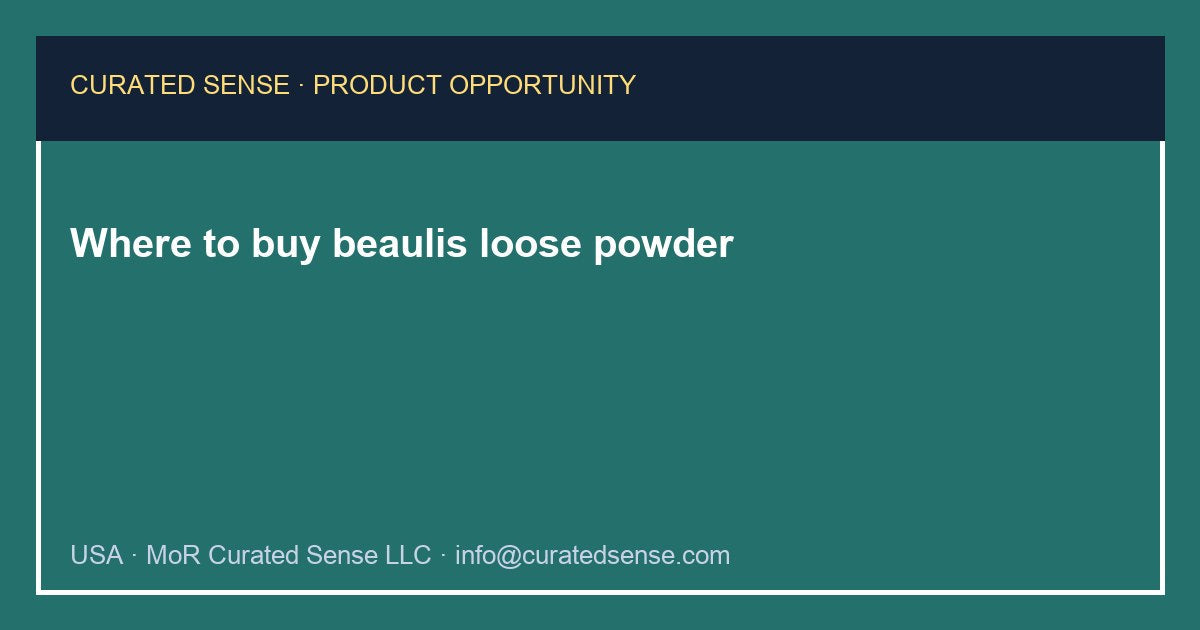 CURATED SENSE · PRODUCT OPPORTUNITY

Where to buy beaulis loose powder

USA · MoR Curated Sense LLC · info@curatedsense.com